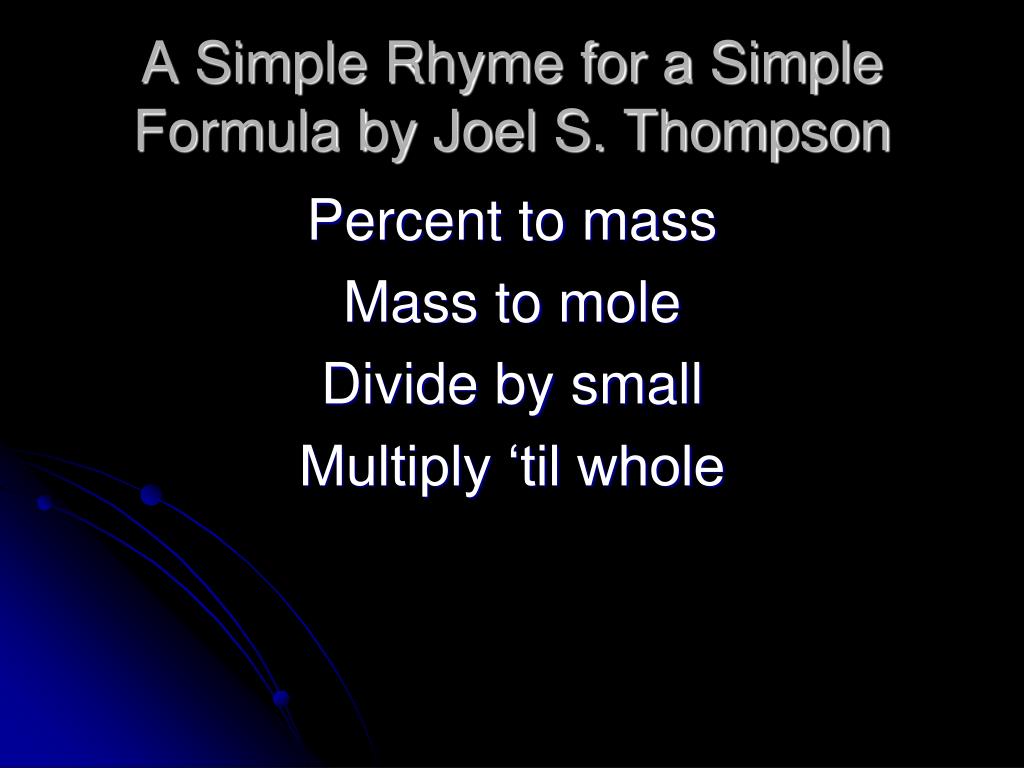 A Simple Rhyme for a Simple Formula by Joel S. Thompson

Percent to mass
Mass to mole
Divide by small
Multiply ‘til whole